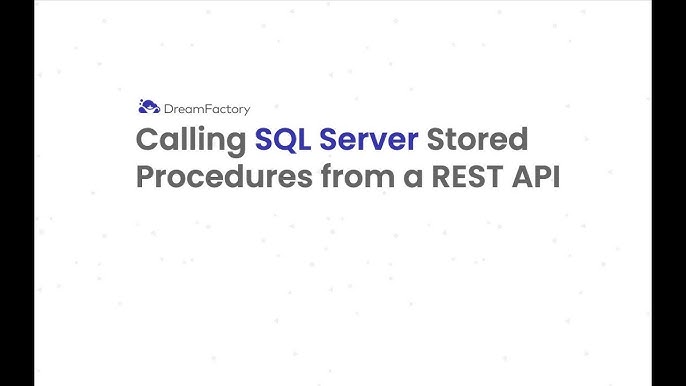 DreamFactory

Calling SQL Server Stored Procedures from a REST API